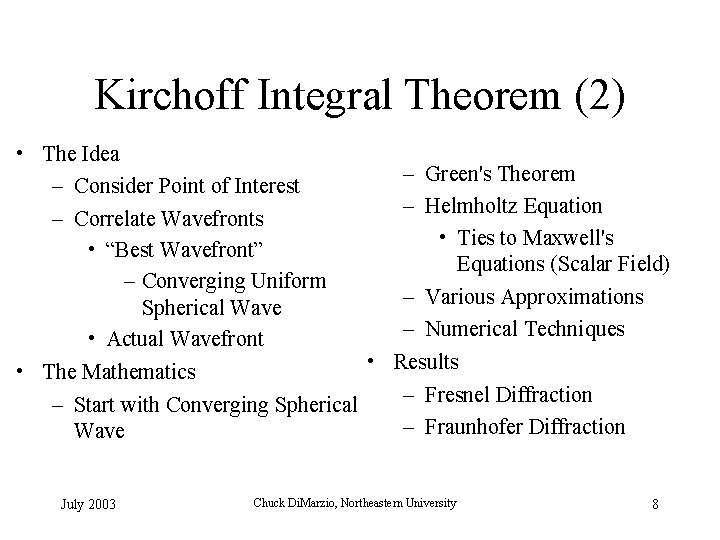 Kirchoff Integral Theorem (2)

• The Idea
– Consider Point of Interest
– Correlate Wavefronts
• “Best Wavefront”
– Converging Uniform Spherical Wave
• Actual Wavefront
• The Mathematics
– Start with Converging Spherical Wave

– Green's Theorem
– Helmholtz Equation
• Ties to Maxwell's Equations (Scalar Field)
– Various Approximations
– Numerical Techniques
• Results
– Fresnel Diffraction
– Fraunhofer Diffraction

July 2003

Chuck DiMarzio, Northeastern University

8